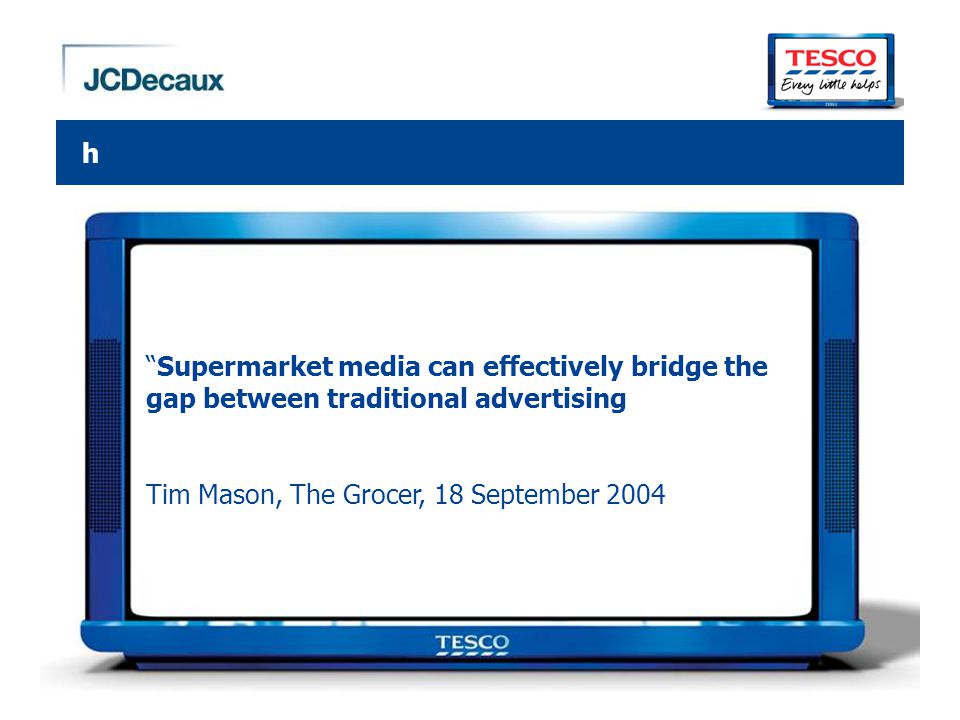 JCDecaux

TESCO
Every little helps

h

“Supermarket media can effectively bridge the gap between traditional advertising

Tim Mason, The Grocer, 18 September 2004

TESCO